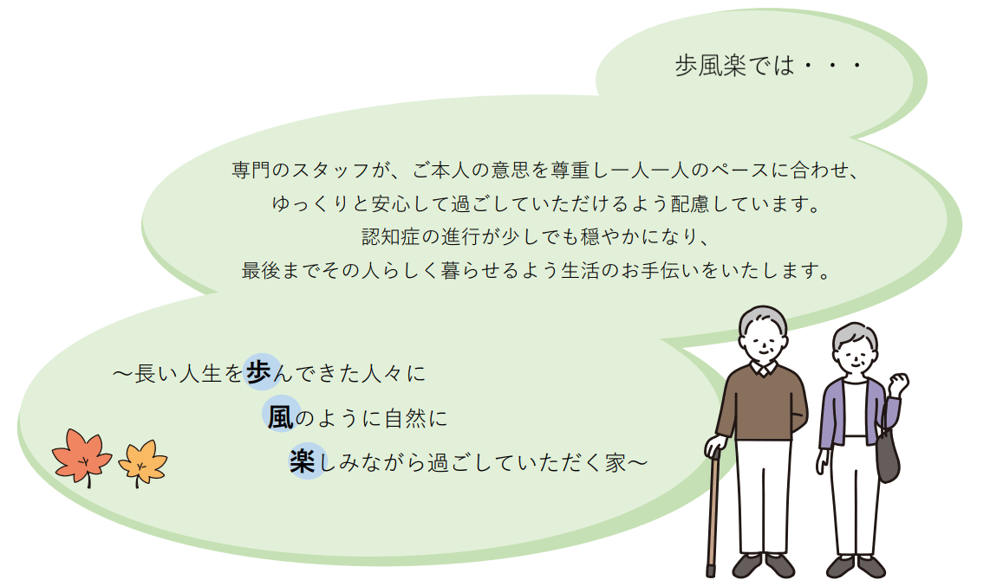 歩風楽では・・・

専門のスタッフが、ご本人の意思を尊重し一人一人のペースに合わせ、
ゆっくりと安心して過ごしていただけるよう配慮しています。
認知症の進行が少しでも穏やかになり、
最後までその人らしく暮らせるよう生活のお手伝いをいたします。

～長い人生を歩んできた人々に
風のように自然に
楽しみながら過ごしていただく家～